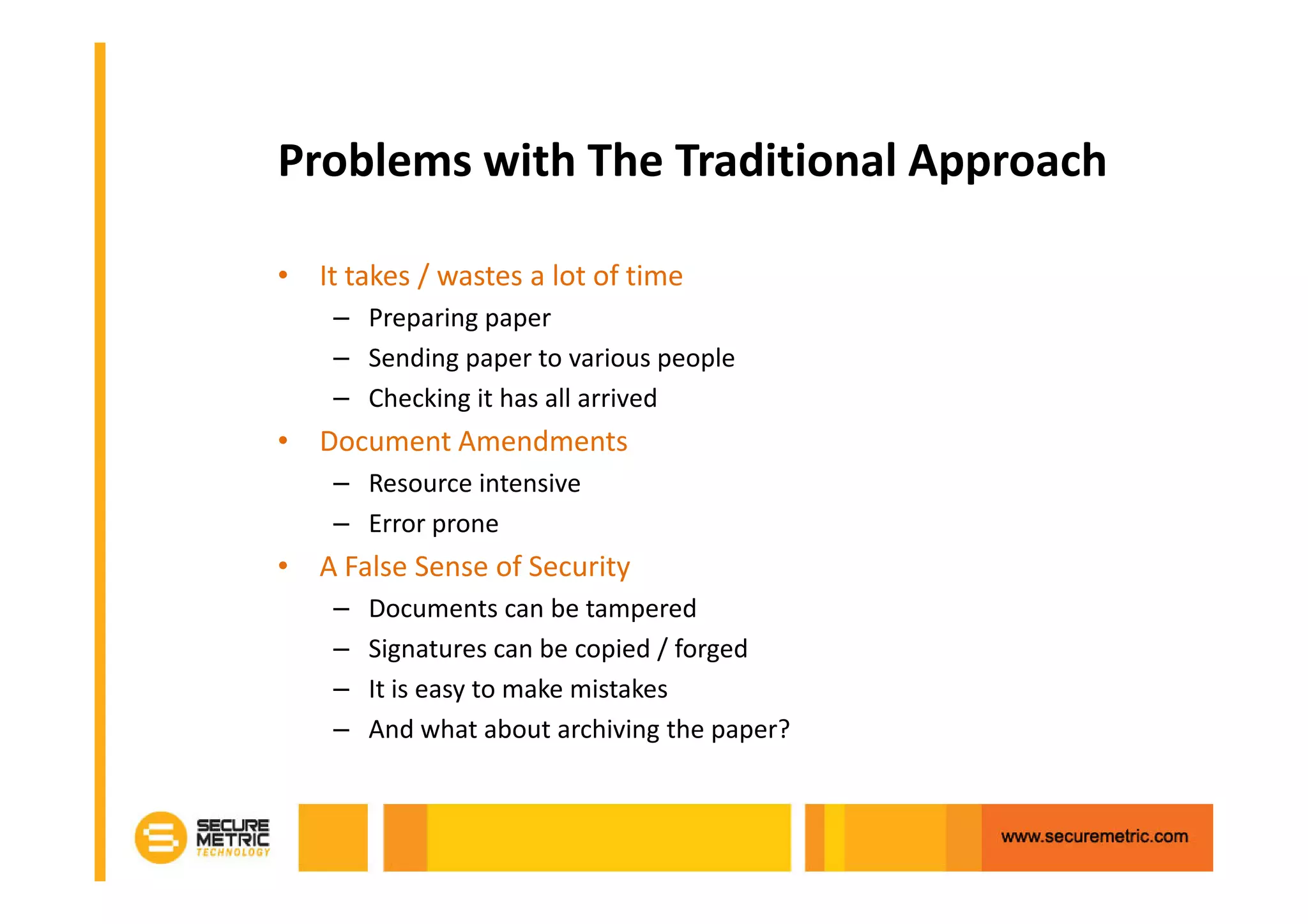 Problems with The Traditional Approach

• It takes / wastes a lot of time
– Preparing paper
– Sending paper to various people
– Checking it has all arrived
• Document Amendments
– Resource intensive
– Error prone
• A False Sense of Security
– Documents can be tampered
– Signatures can be copied / forged
– It is easy to make mistakes
– And what about archiving the paper?

SECURE METRIC TECHNOLOGY

www.securemetric.com